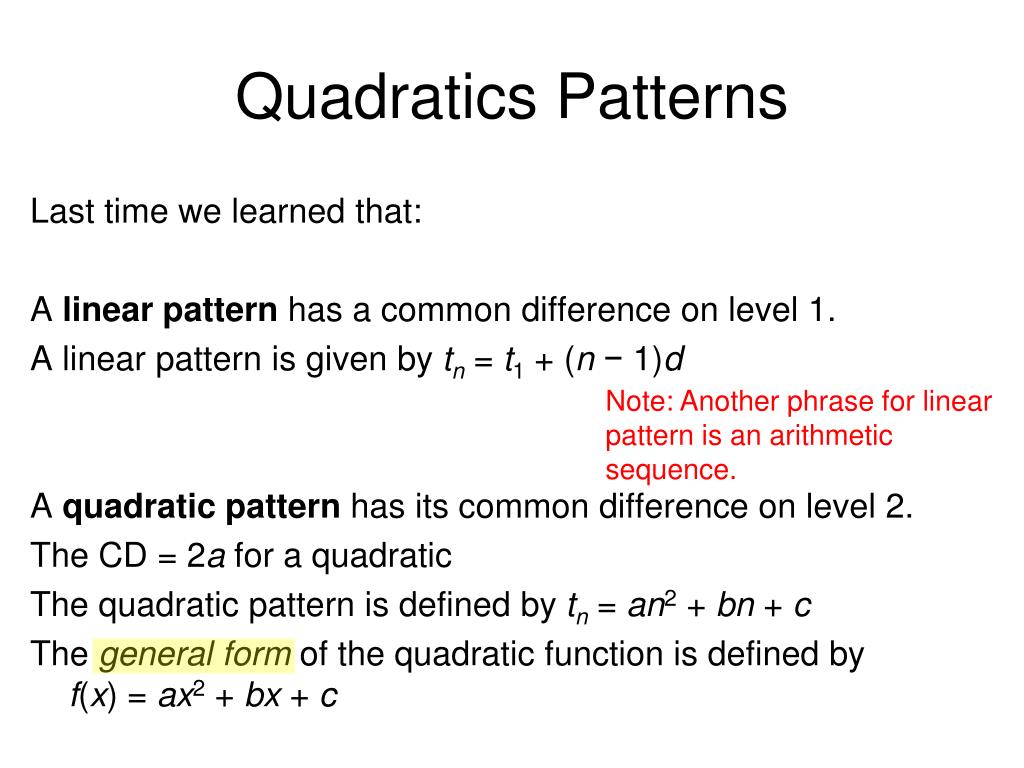 Quadratics Patterns

Last time we learned that:

A linear pattern has a common difference on level 1.

A linear pattern is given by $t_n = t_1 + (n - 1)d$

Note: Another phrase for linear pattern is an arithmetic sequence.

A quadratic pattern has its common difference on level 2.

The CD = $2a$ for a quadratic

The quadratic pattern is defined by $t_n = an^2 + bn + c$

The general form of the quadratic function is defined by $f(x) = ax^2 + bx + c$